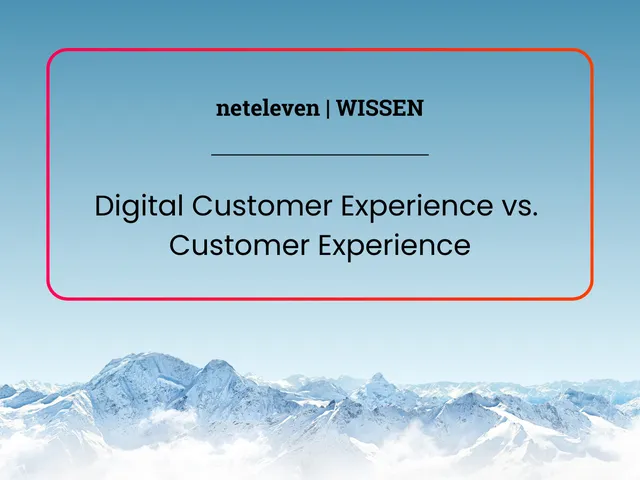 neteleven | WISSEN

Digital Customer Experience vs. Customer Experience